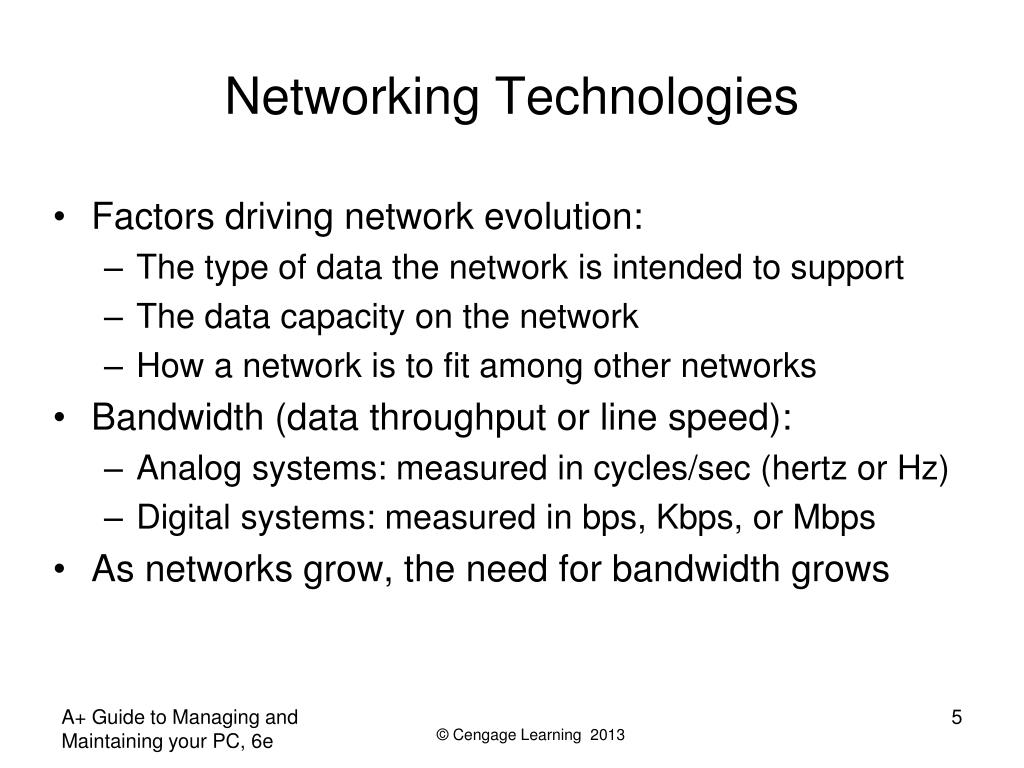 Networking Technologies

• Factors driving network evolution:
– The type of data the network is intended to support
– The data capacity on the network
– How a network is to fit among other networks
• Bandwidth (data throughput or line speed):
– Analog systems: measured in cycles/sec (hertz or Hz)
– Digital systems: measured in bps, Kbps, or Mbps
• As networks grow, the need for bandwidth grows

A+ Guide to Managing and Maintaining your PC, 6e

© Cengage Learning 2013

5